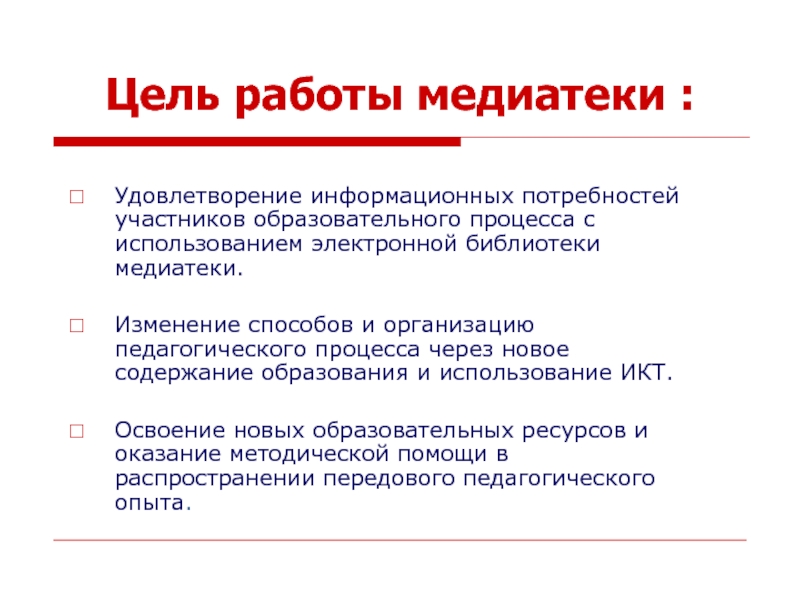 Цель работы медиатеки :

Удовлетворение информационных потребностей участников образовательного процесса с использованием электронной библиотеки медиатеки.

Изменение способов и организацию педагогического процесса через новое содержание образования и использование ИКТ.

Освоение новых образовательных ресурсов и оказание методической помощи в распространении передового педагогического опыта.